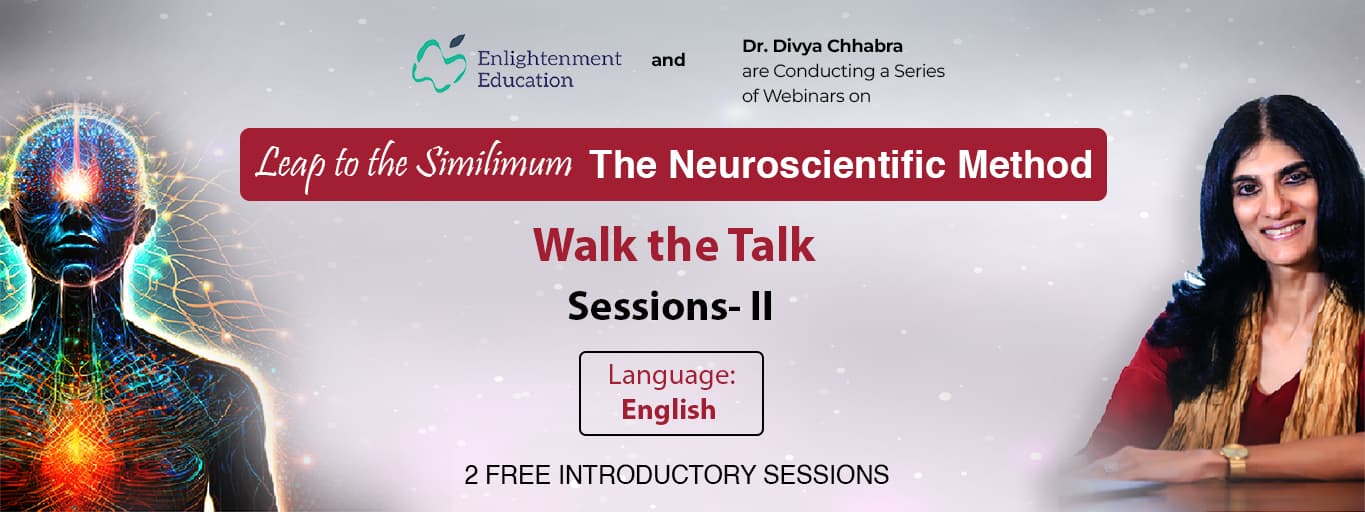 Enlightenment Education and Dr. Divya Chhabra are Conducting a Series of Webinars on

Leap to the Similimum The Neuroscientific Method

Walk the Talk

Sessions- II

Language: English

2 FREE INTRODUCTORY SESSIONS